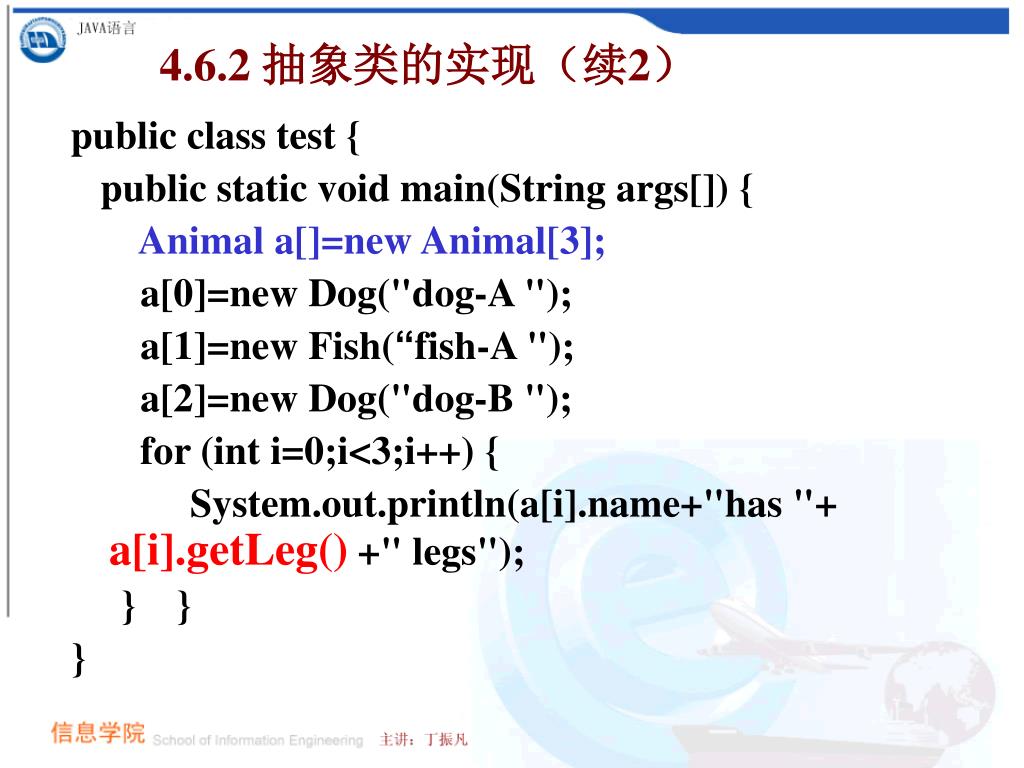 JAVA语言

4.6.2 抽象类的实现（续2）

public class test {
public static void main(String args[]) {
Animal a[]=new Animal[3];
a[0]=new Dog("dog-A ");
a[1]=new Fish(“fish-A ");
a[2]=new Dog("dog-B ");
for (int i=0;i<3;i++) {
System.out.println(a[i].name+"has "+ a[i].getLeg() +" legs");
} }
}

信息学院 School of Information Engineering 主讲：丁振凡